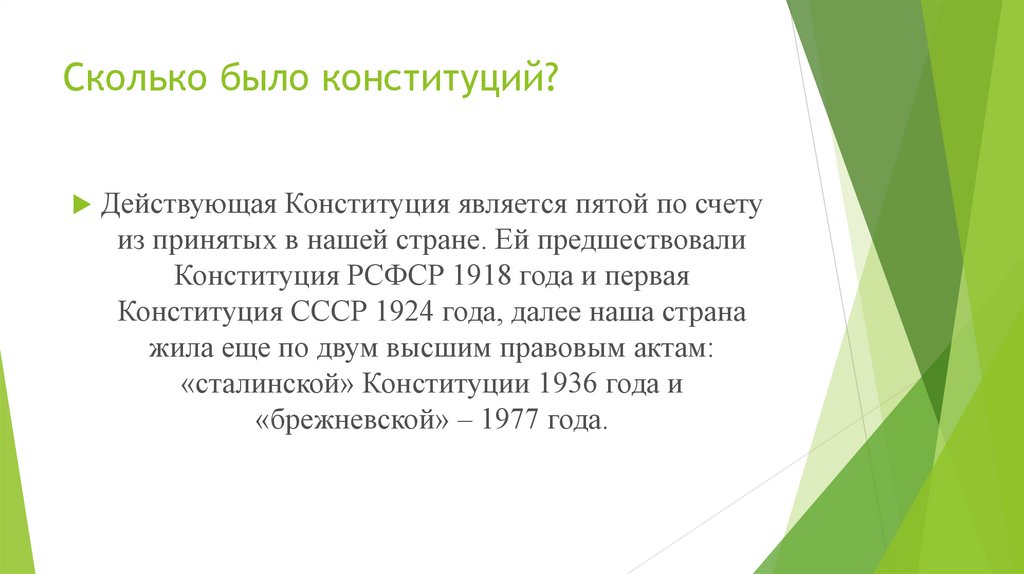 Сколько было конституций?

Действующая Конституция является пятой по счету из принятых в нашей стране. Ей предшествовали Конституция РСФСР 1918 года и первая Конституция СССР 1924 года, далее наша страна жила еще по двум высшим правовым актам: «сталинской» Конституции 1936 года и «брежневской» – 1977 года.